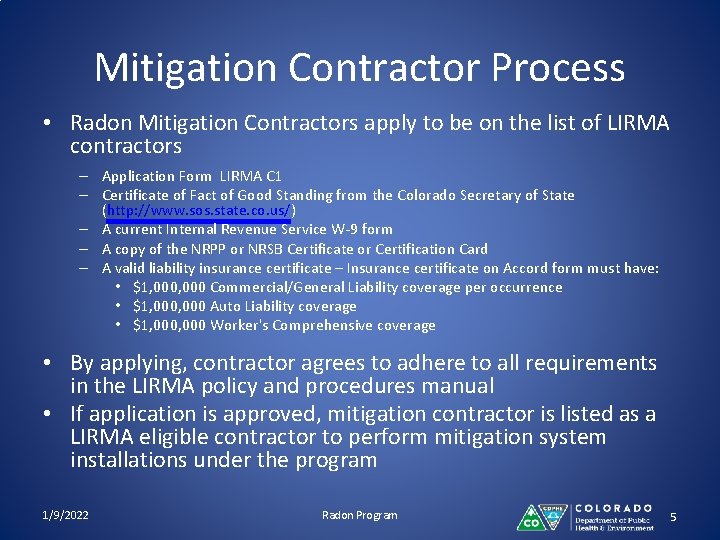 Mitigation Contractor Process

• Radon Mitigation Contractors apply to be on the list of LIRMA contractors

– Application Form LIRMA C1
– Certificate of Fact of Good Standing from the Colorado Secretary of State (http://www.sos.state.co.us/)
– A current Internal Revenue Service W-9 form
– A copy of the NRPP or NRSB Certificate or Certification Card
– A valid liability insurance certificate – Insurance certificate on Accord form must have:
• \$1,000,000 Commercial/General Liability coverage per occurrence
• \$1,000,000 Auto Liability coverage
• \$1,000,000 Worker's Comprehensive coverage

• By applying, contractor agrees to adhere to all requirements in the LIRMA policy and procedures manual
• If application is approved, mitigation contractor is listed as a LIRMA eligible contractor to perform mitigation system installations under the program

1/9/2022

Radon Program

CO CDPHE COLORADO Department of Public Health & Environment

5